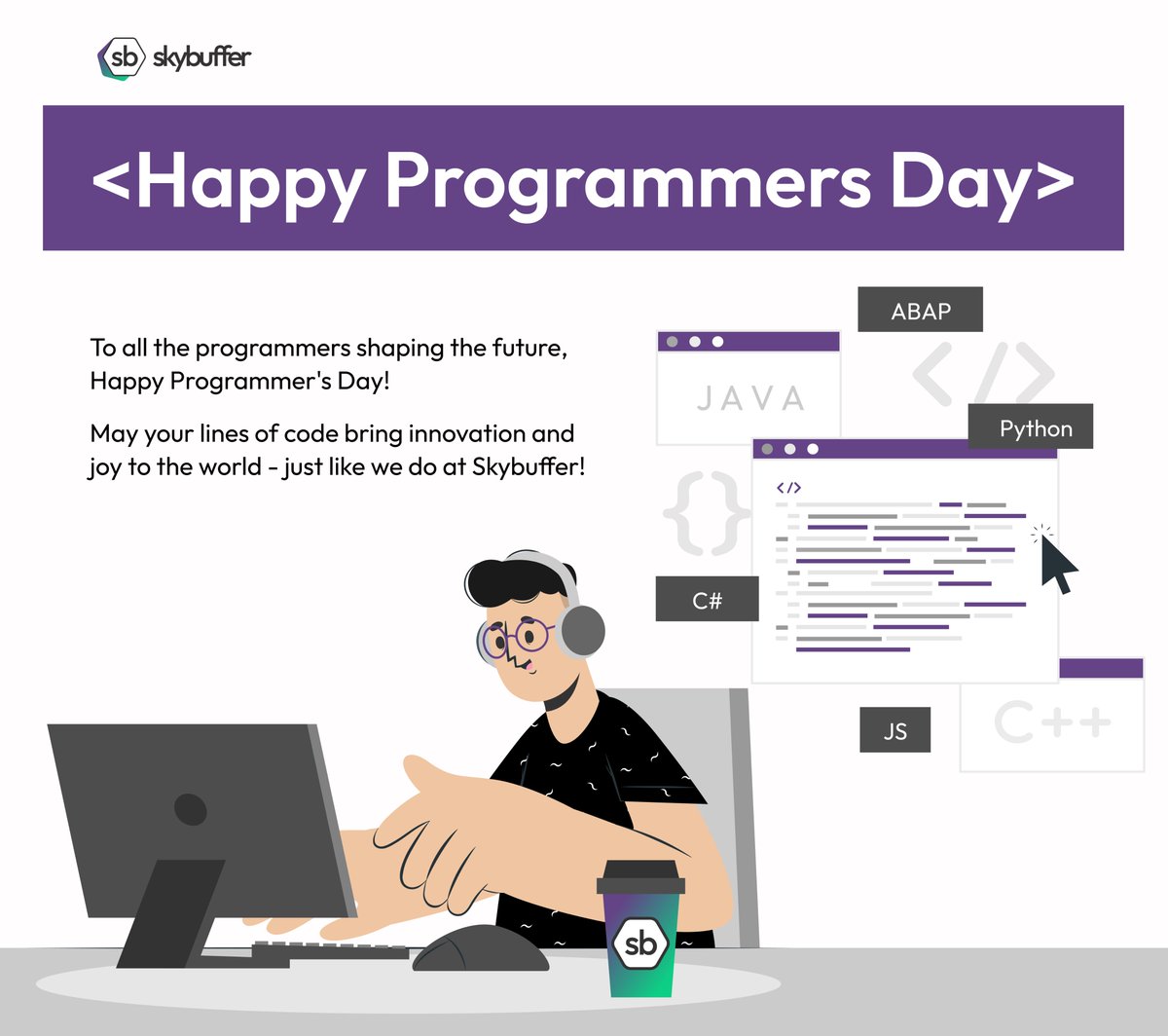 sb skybuffer

<Happy Programmers Day>

To all the programmers shaping the future, Happy Programmer's Day!

May your lines of code bring innovation and joy to the world - just like we do at Skybuffer!

ABAP

JAVA

</>

Python

{}

</>

C#

JS

C++

sb